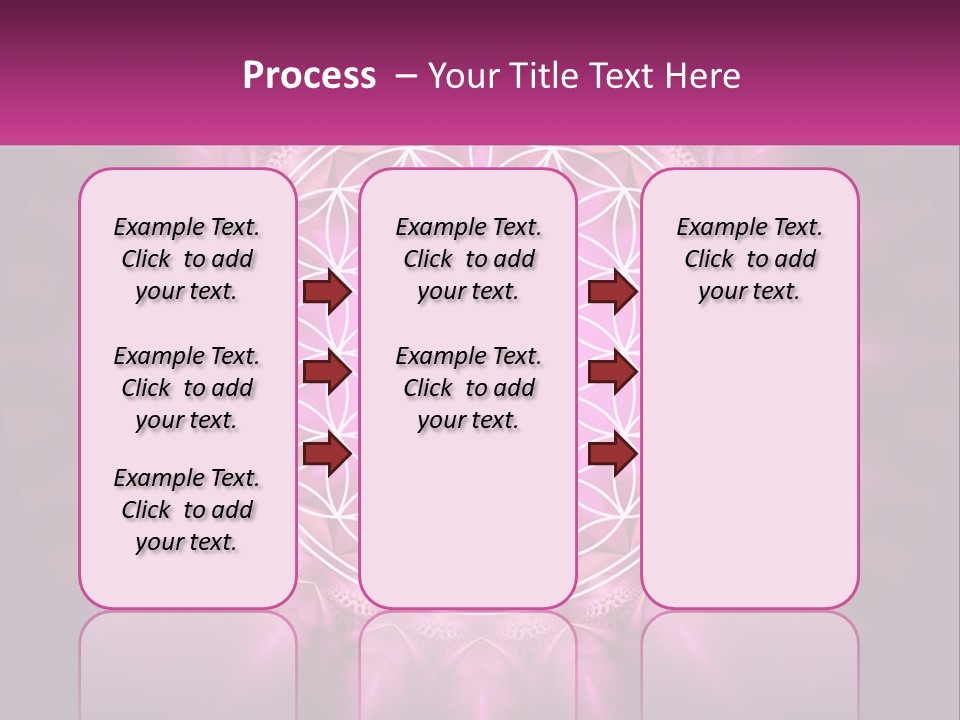 Process – Your Title Text Here

Example Text. Click to add your text.

Example Text. Click to add your text.

Example Text. Click to add your text.

Example Text. Click to add your text.

Example Text. Click to add your text.

Example Text. Click to add your text.